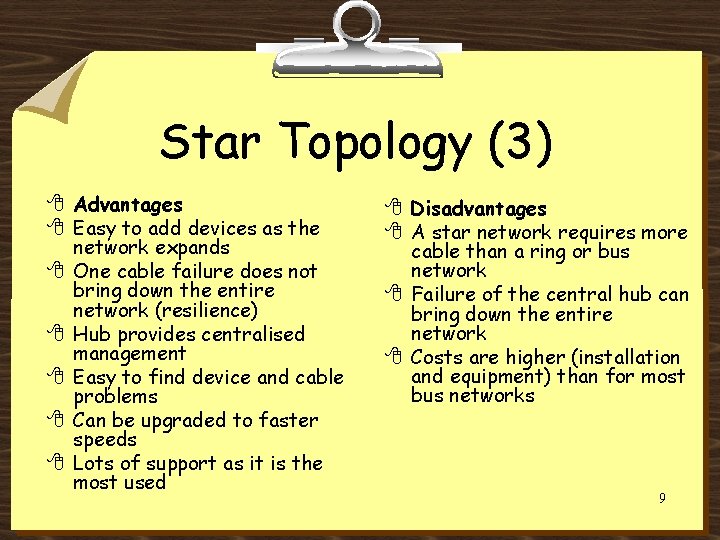 Star Topology (3)

Advantages
Easy to add devices as the network expands
One cable failure does not bring down the entire network (resilience)
Hub provides centralised management
Easy to find device and cable problems
Can be upgraded to faster speeds
Lots of support as it is the most used

Disadvantages
A star network requires more cable than a ring or bus network
Failure of the central hub can bring down the entire network
Costs are higher (installation and equipment) than for most bus networks

9